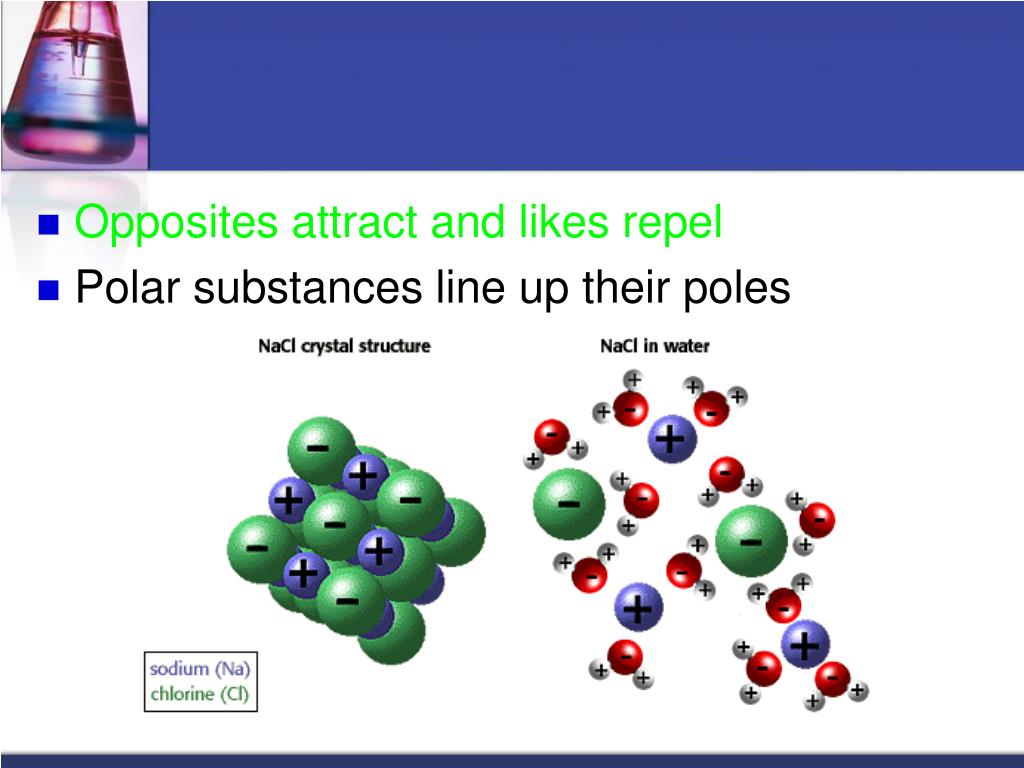 Opposites attract and likes repel

Polar substances line up their poles

NaCl crystal structure

NaCl in water

sodium (Na)
chlorine (Cl)